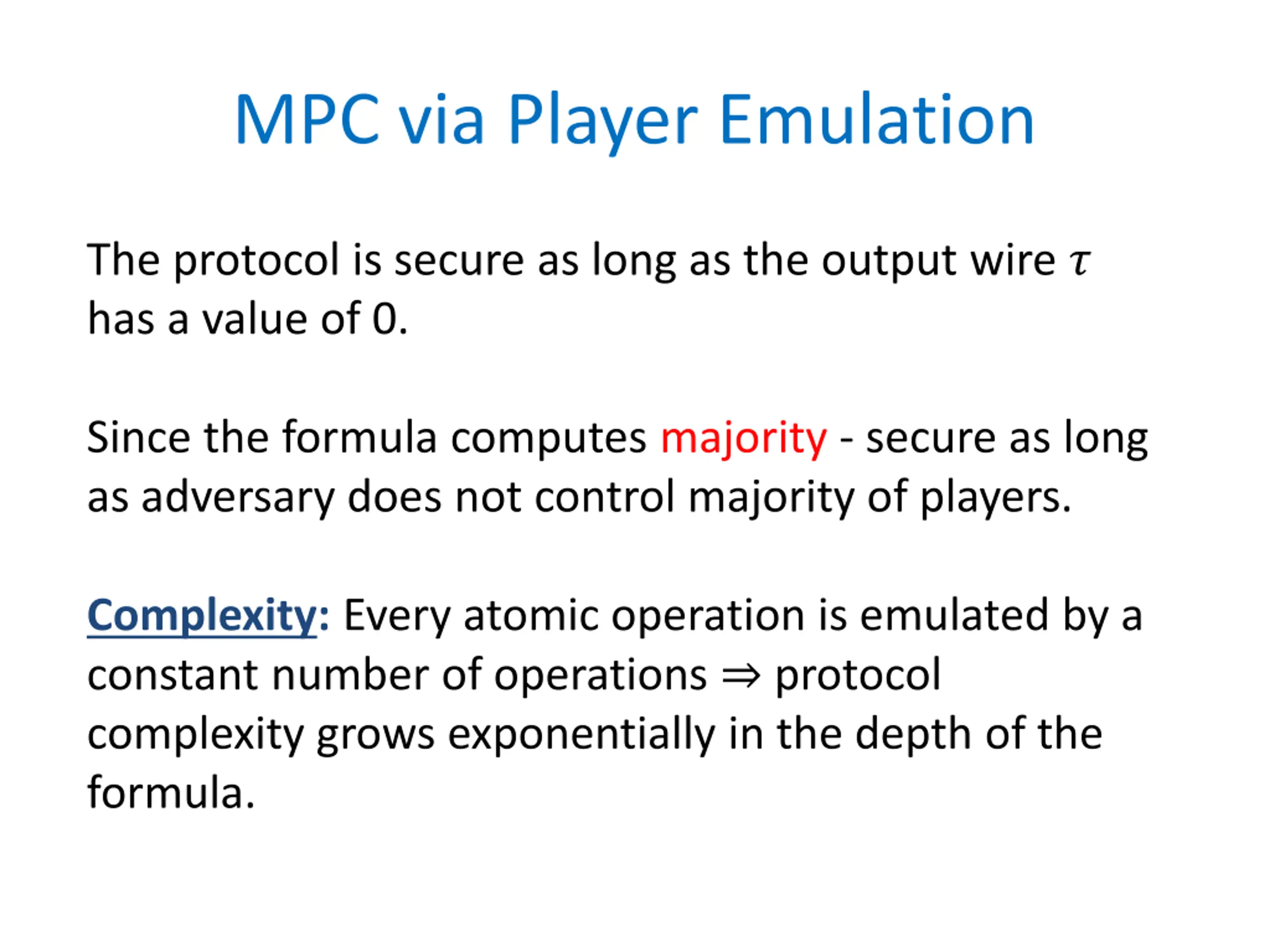 MPC via Player Emulation

The protocol is secure as long as the output wire $\tau$ has a value of 0.

Since the formula computes majority - secure as long as adversary does not control majority of players.

Complexity: Every atomic operation is emulated by a constant number of operations $\Rightarrow$ protocol complexity grows exponentially in the depth of the formula.